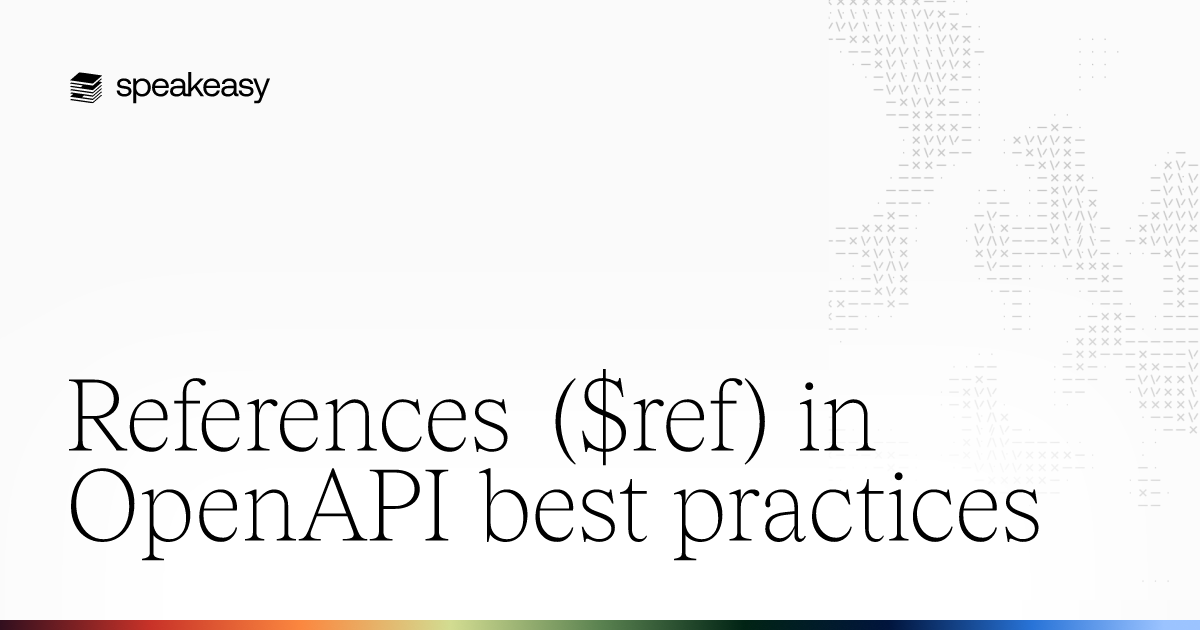 speakeasy

References (\$ref) in OpenAPI best practices